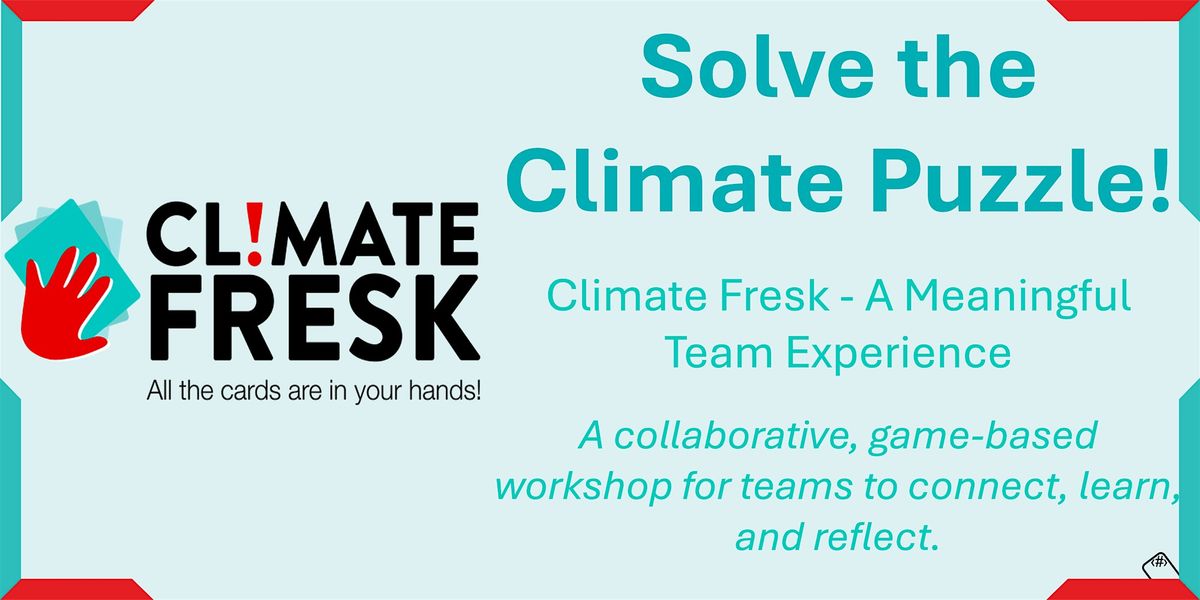 CL!MATE FRESK

All the cards are in your hands!

Solve the Climate Puzzle!

Climate Fresk - A Meaningful Team Experience

A collaborative, game-based workshop for teams to connect, learn, and reflect.